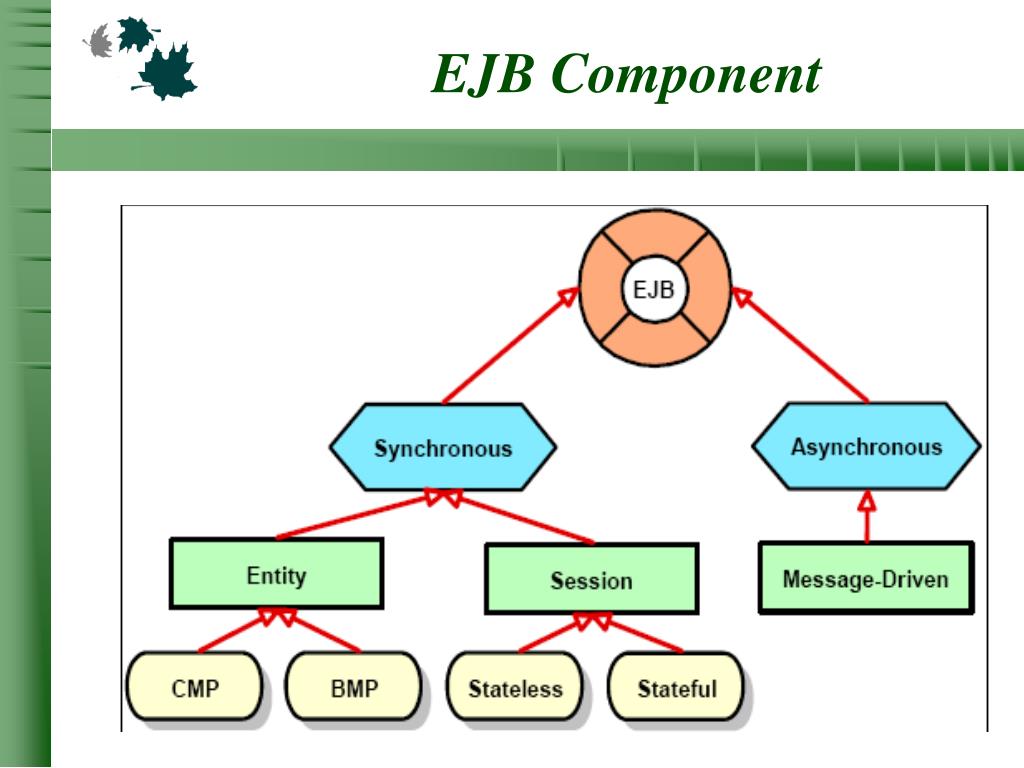 EJB Component

EJB

Synchronous

Asynchronous

Entity

Session

Message-Driven

CMP

BMP

Stateless

Stateful